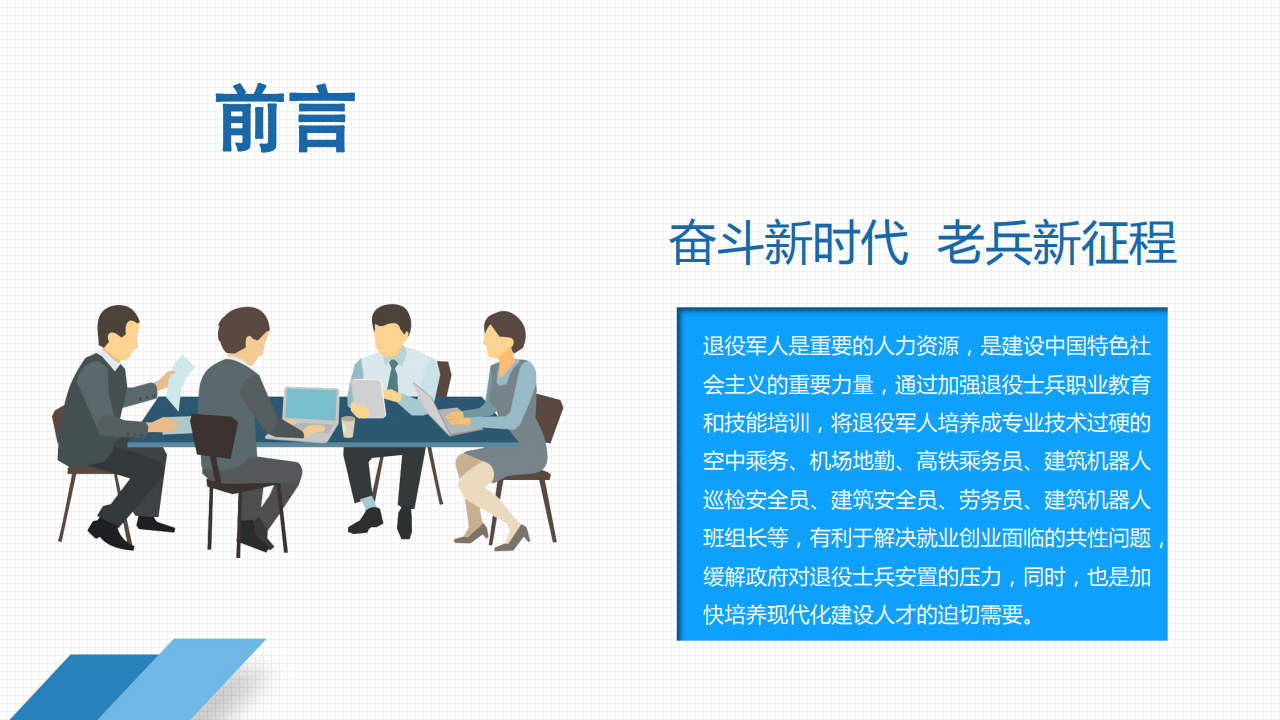 前言

奋斗新时代 老兵新征程

退役军人是重要的人力资源，是建设中国特色社会主义的重要力量，通过加强退役士兵职业教育和技能培训，将退役军人培养成专业技术过硬的空中乘务、机场地勤、高铁乘务员、建筑机器人巡检安全员、建筑安全员、劳务员、建筑机器人班组长等，有利于解决就业创业面临的共性问题，缓解政府对退役士兵安置的压力，同时，也是加快培养现代化建设人才的迫切需要。